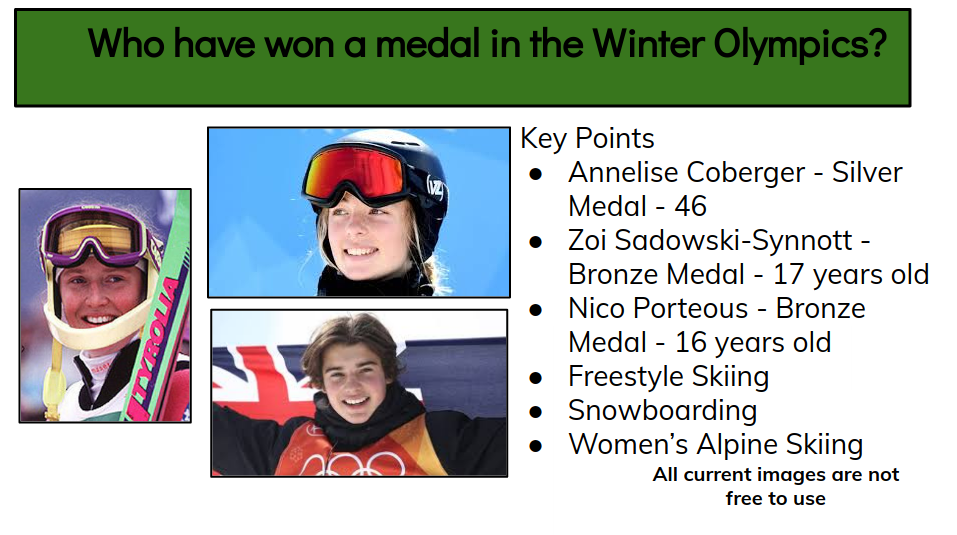 Who have won a medal in the Winter Olympics?

TYROLIA

Key Points
- Annelise Coberger - Silver Medal - 46
- Zoi Sadowski-Synnott - Bronze Medal - 17 years old
- Nico Porteous - Bronze Medal - 16 years old
- Freestyle Skiing
- Snowboarding
- Women's Alpine Skiing

All current images are not free to use